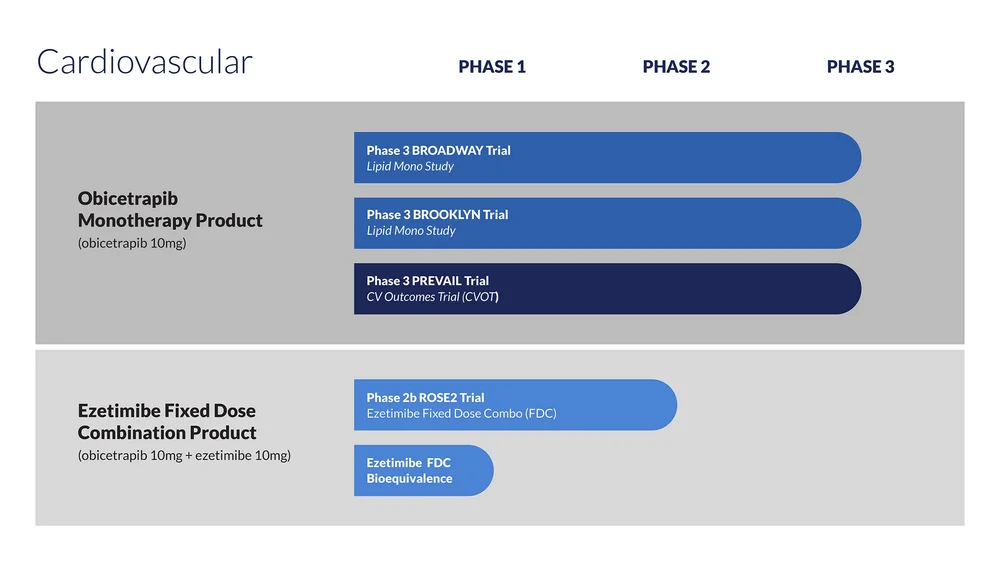 Cardiovascular

PHASE 1 PHASE 2 PHASE 3

Obicetrapib Monotherapy Product
(obicetrapib 10mg)

Phase 3 BROADWAY Trial
Lipid Mono Study

Phase 3 BROOKLYN Trial
Lipid Mono Study

Phase 3 PREVAIL Trial
CV Outcomes Trial (CVOT)

Ezetimibe Fixed Dose Combination Product
(obicetrapib 10mg + ezetimibe 10mg)

Phase 2b ROSE2 Trial
Ezetimibe Fixed Dose Combo (FDC)

Ezetimibe FDC
Bioequivalence